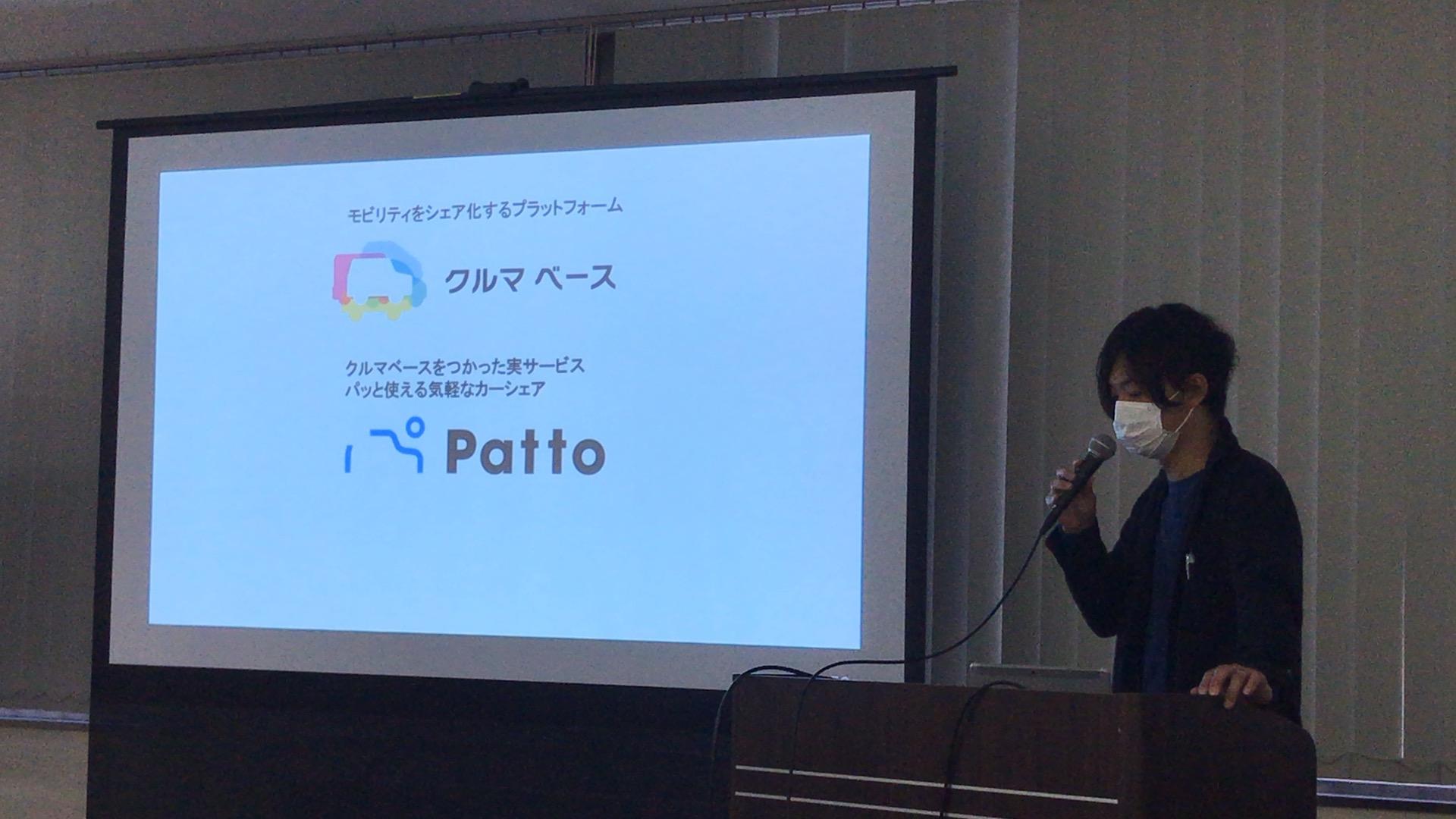 モビリティをシェア化するプラットフォーム

クルマ ベース

クルマベースをつかった実サービス
パッと使える気軽なカーシェア

Patto